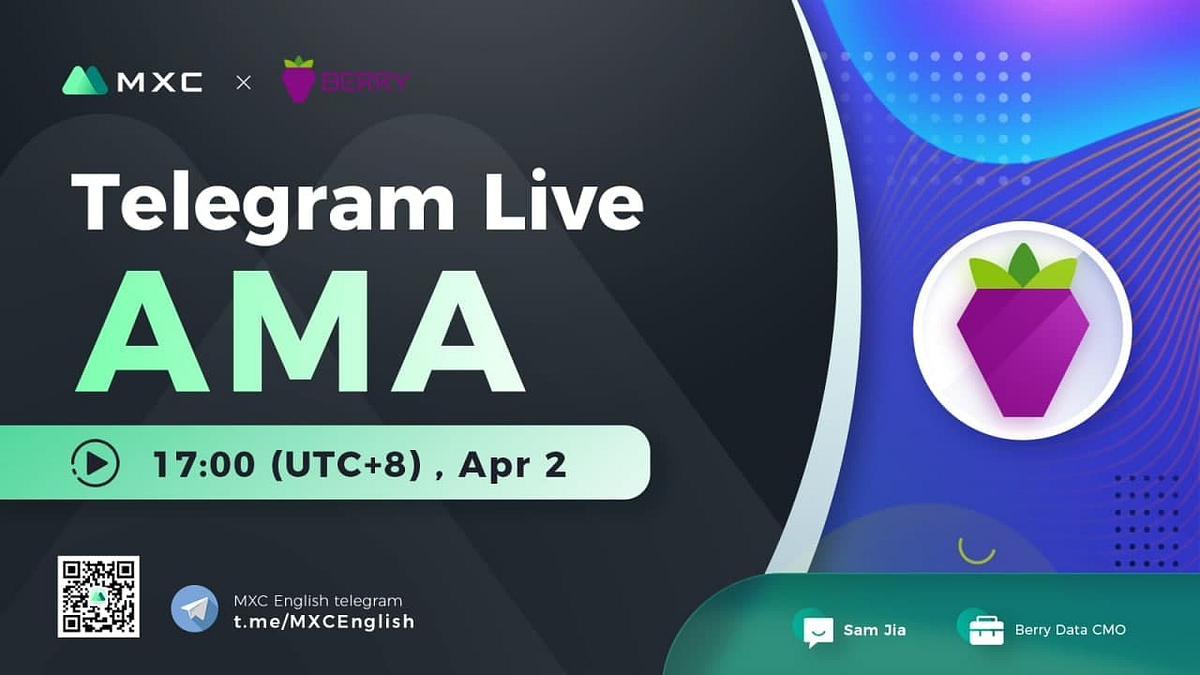 MXC × BERRY

Telegram Live

AMA

17:00 (UTC+8) , Apr 2

MXC English telegram
t.me/MXCEnglish

Sam Jia

Berry Data CMO